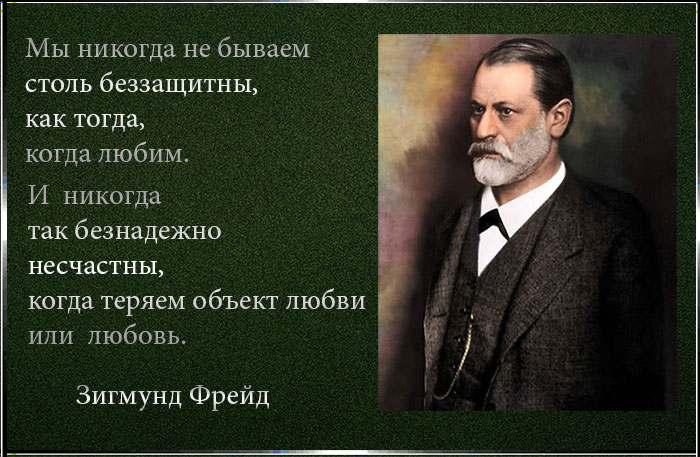 Мы никогда не бываем столь беззащитны, как тогда, когда любим.

И никогда так безнадежно несчастны, когда теряем объект любви или любовь.

Зигмунд Фрейд